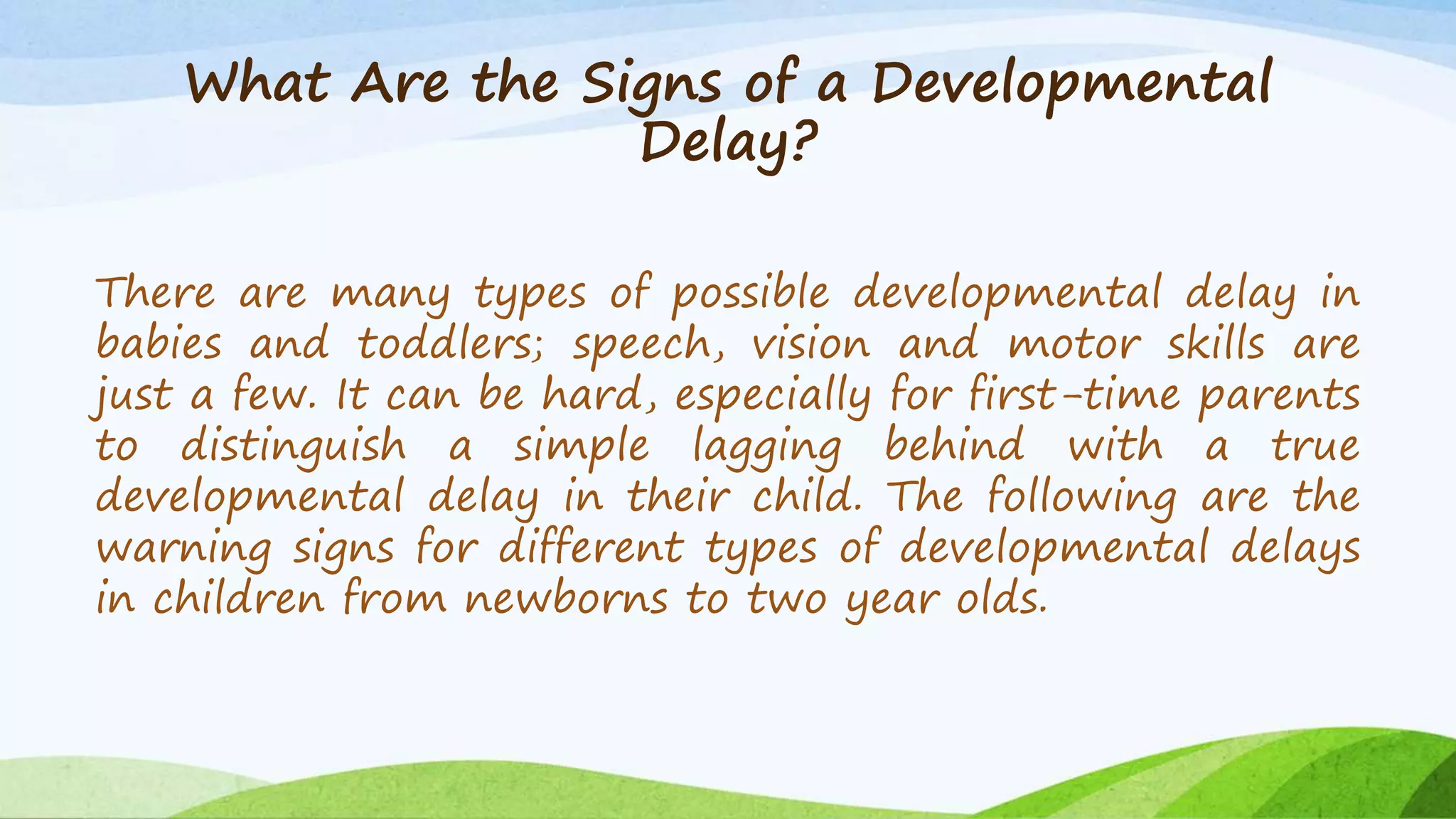 What Are the Signs of a Developmental Delay?

There are many types of possible developmental delay in babies and toddlers; speech, vision and motor skills are just a few. It can be hard, especially for first-time parents to distinguish a simple lagging behind with a true developmental delay in their child. The following are the warning signs for different types of developmental delays in children from newborns to two year olds.